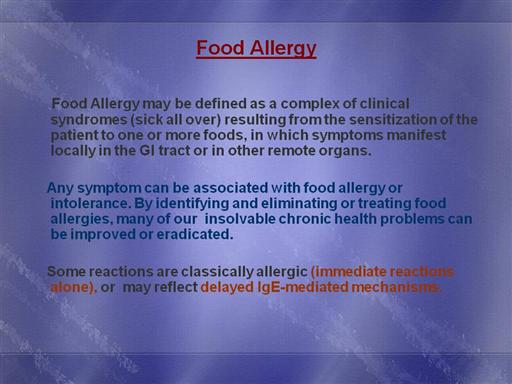 Food Allergy

Food Allergy may be defined as a complex of clinical syndromes (sick all over) resulting from the sensitization of the patient to one or more foods, in which symptoms manifest locally in the GI tract or in other remote organs.

Any symptom can be associated with food allergy or intolerance. By identifying and eliminating or treating food allergies, many of our insolvable chronic health problems can be improved or eradicated.

Some reactions are classically allergic (immediate reactions alone), or may reflect delayed IgE-mediated mechanisms.